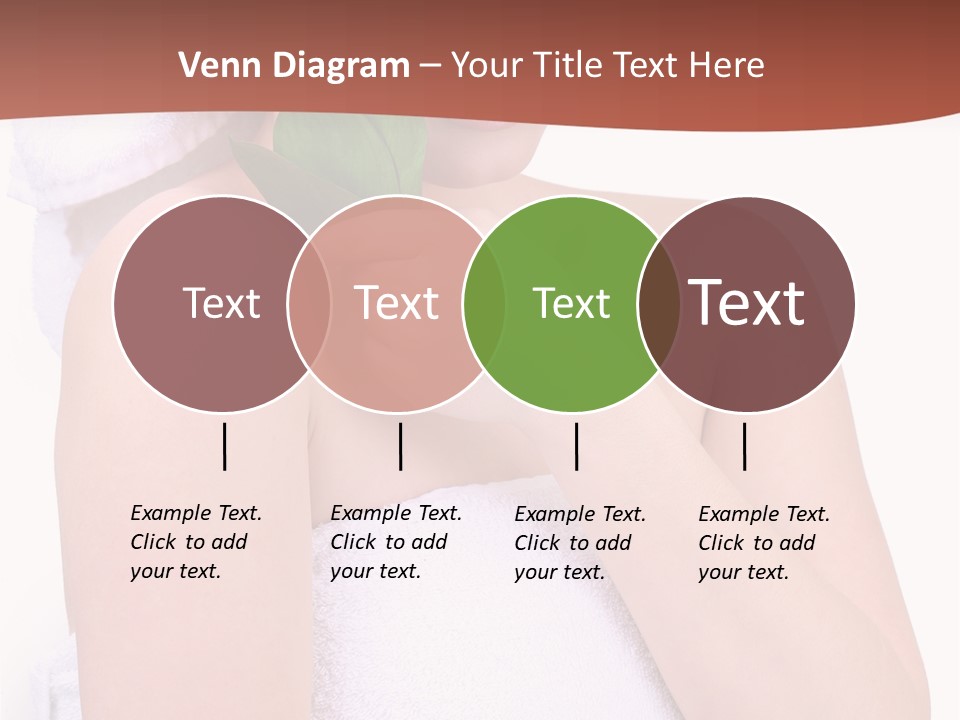 Venn Diagram – Your Title Text Here

Text

Text

Text

Text

Example Text. Click to add your text.

Example Text. Click to add your text.

Example Text. Click to add your text.

Example Text. Click to add your text.